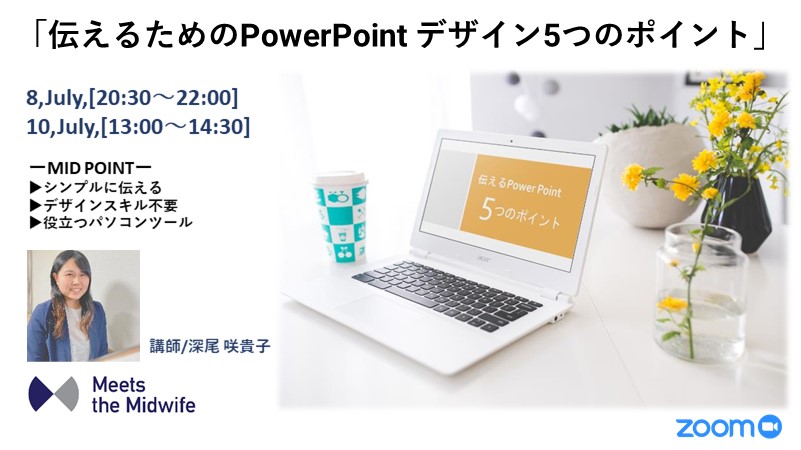 「伝えるためのPowerPoint デザイン5つのポイント」

8,July,[20:30～22:00]
10,July,[13:00～14:30]

ーMID POINTー
▶シンプルに伝える
▶デザインスキル不要
▶役立つパソコンツール

伝えるPower Point
5つのポイント

acer

講師/深尾 咲貴子

Meets the Midwife

zoom